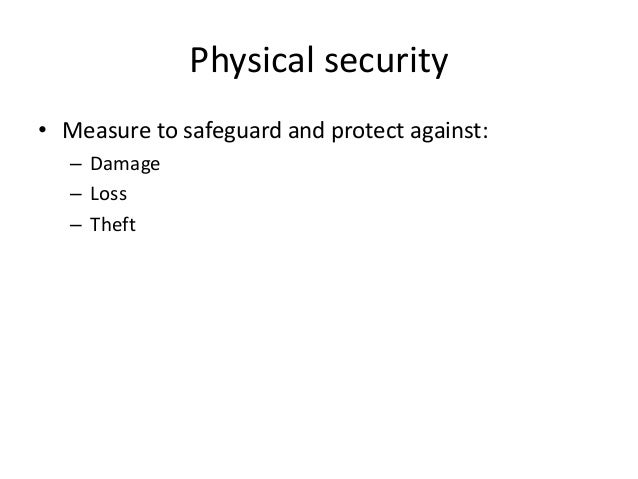 Physical security

• Measure to safeguard and protect against:
– Damage
– Loss
– Theft